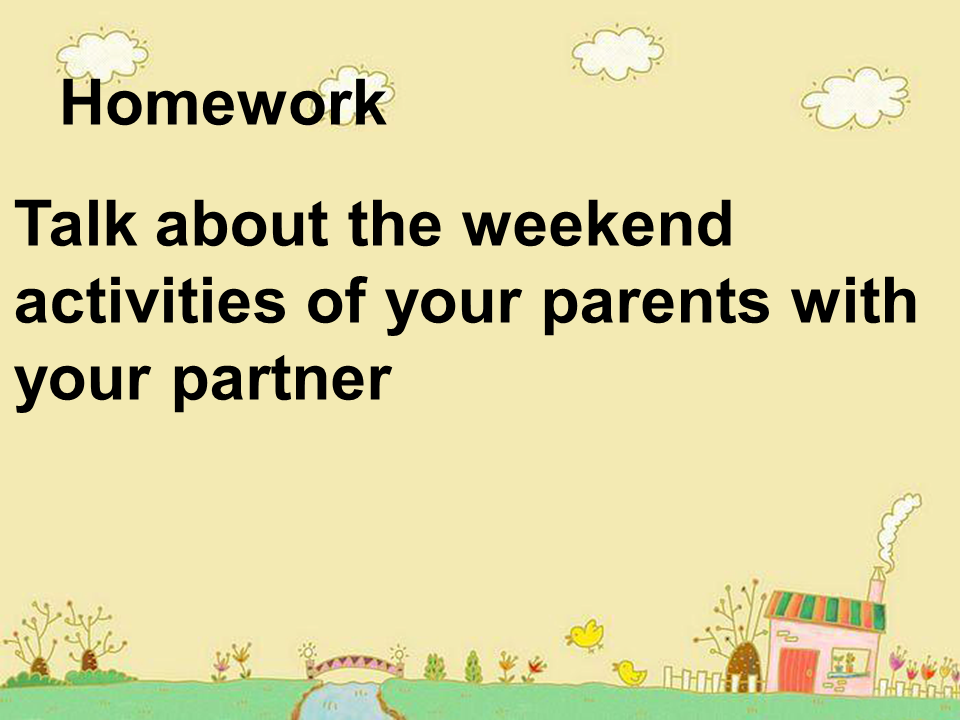 Homework

Talk about the weekend activities of your parents with your partner